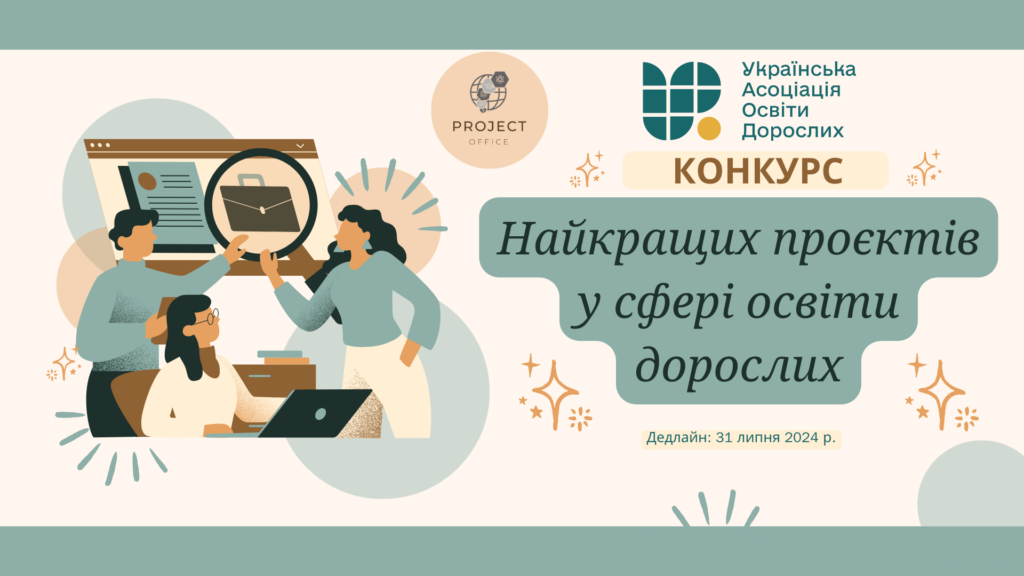 PROJECT
OFFICE

Українська
Асоціація
Освіти
Дорослих

КОНКУРС

Найкращих проєктів у сфері освіти дорослих

Дедлайн: 31 липня 2024 р.